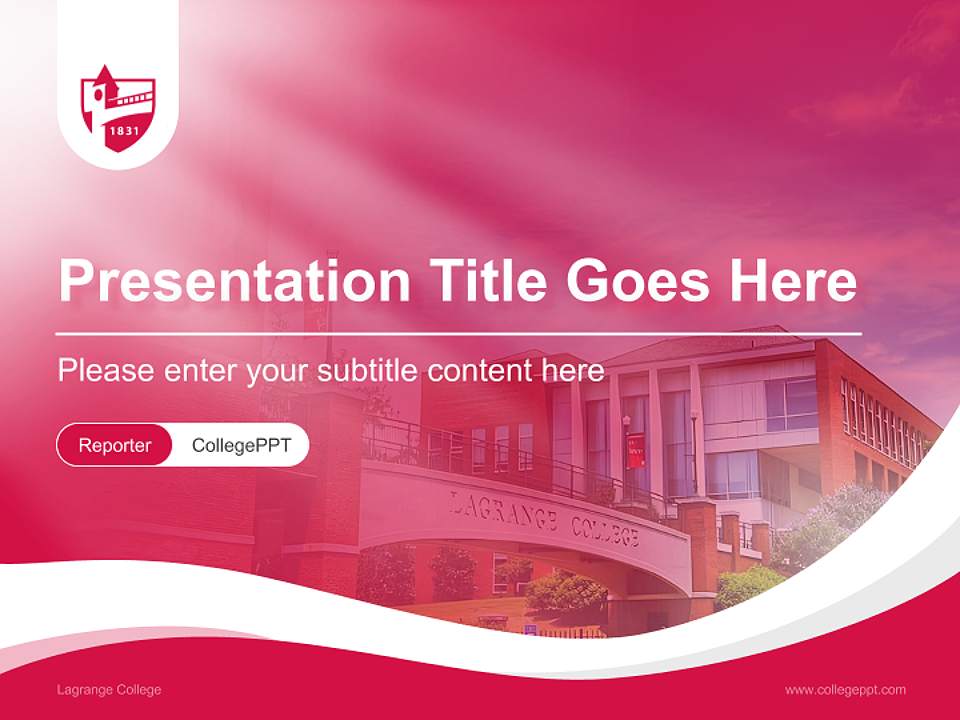 1831

Presentation Title Goes Here

Please enter your subtitle content here

Reporter CollegePPT

LAGRANGE COLLEGE

Lagrange College

www.collegeppt.com